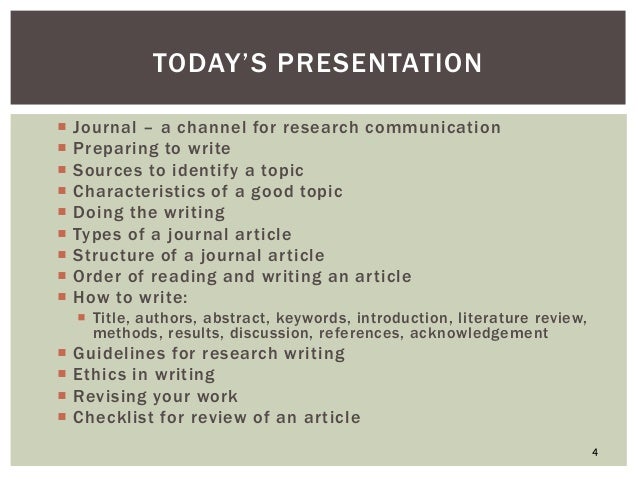 TODAY'S PRESENTATION

- Journal – a channel for research communication
- Preparing to write
- Sources to identify a topic
- Characteristics of a good topic
- Doing the writing
- Types of a journal article
- Structure of a journal article
- Order of reading and writing an article
- How to write:
  - Title, authors, abstract, keywords, introduction, literature review, methods, results, discussion, references, acknowledgement
- Guidelines for research writing
- Ethics in writing
- Revising your work
- Checklist for review of an article

4